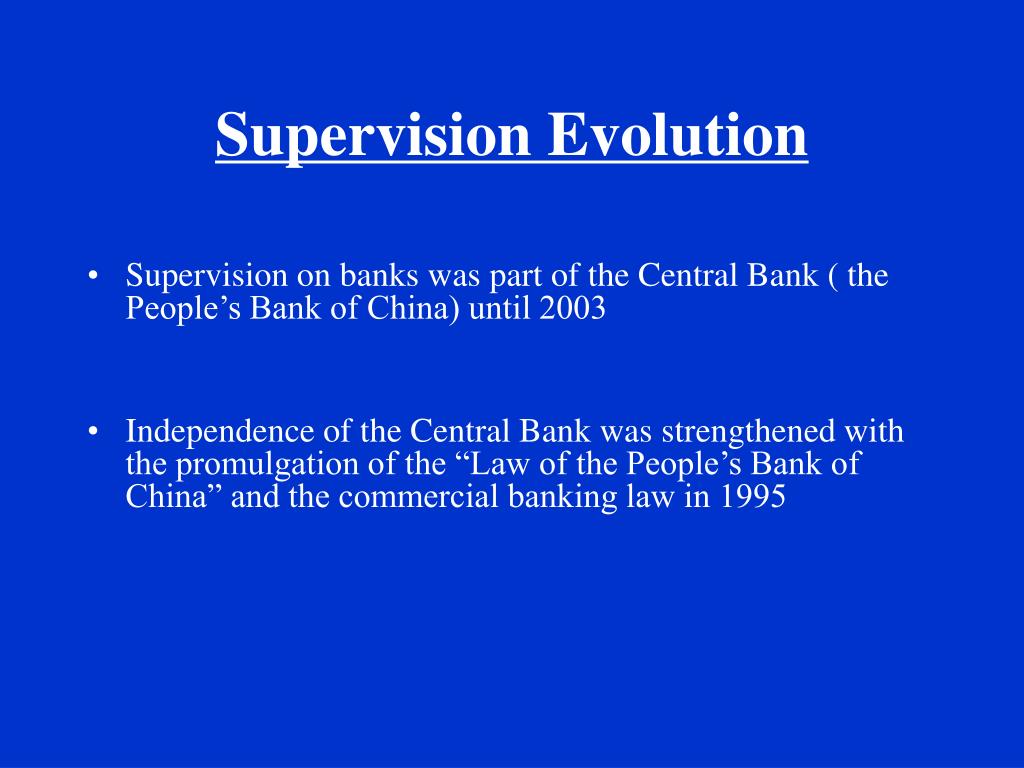 Supervision Evolution

• Supervision on banks was part of the Central Bank ( the People’s Bank of China) until 2003

• Independence of the Central Bank was strengthened with the promulgation of the “Law of the People’s Bank of China” and the commercial banking law in 1995